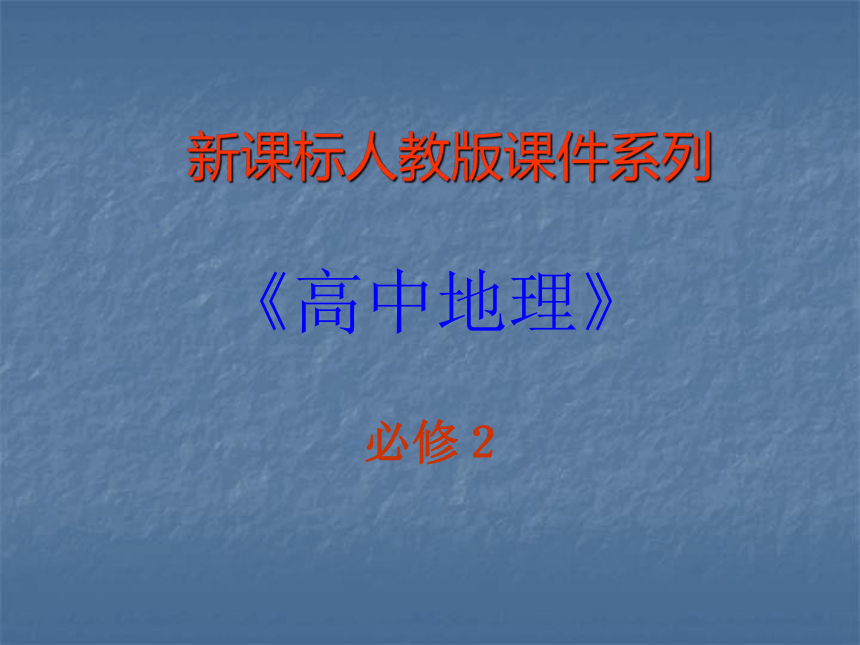 新课标人教版课件系列

《高中地理》

必修 2